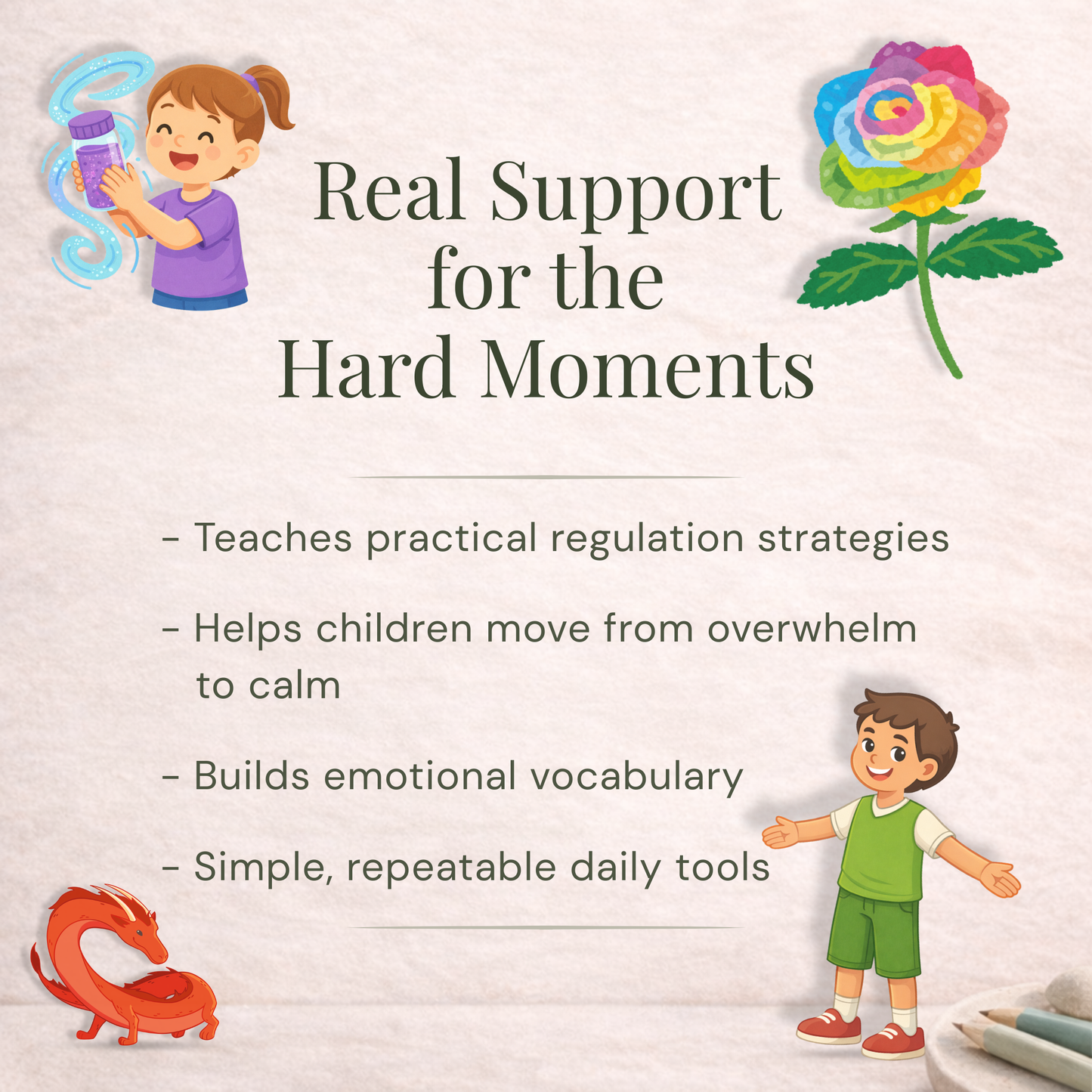 Real Support for the Hard Moments

- Teaches practical regulation strategies

- Helps children move from overwhelm to calm

- Builds emotional vocabulary

- Simple, repeatable daily tools